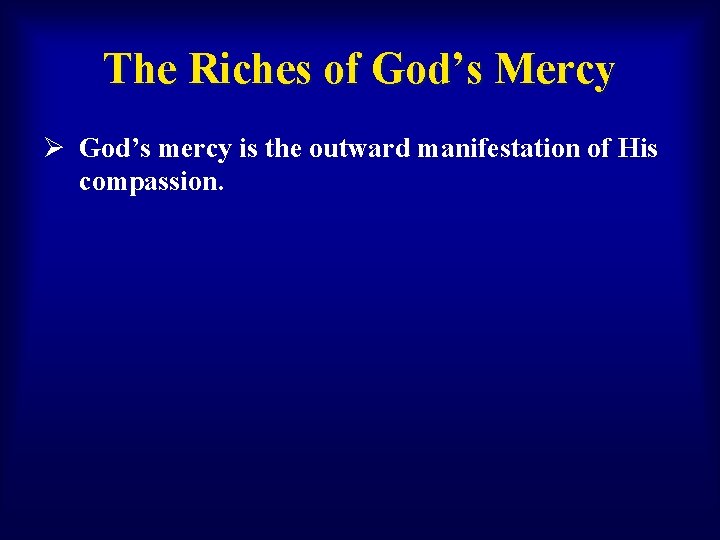 The Riches of God’s Mercy

➢ God’s mercy is the outward manifestation of His compassion.